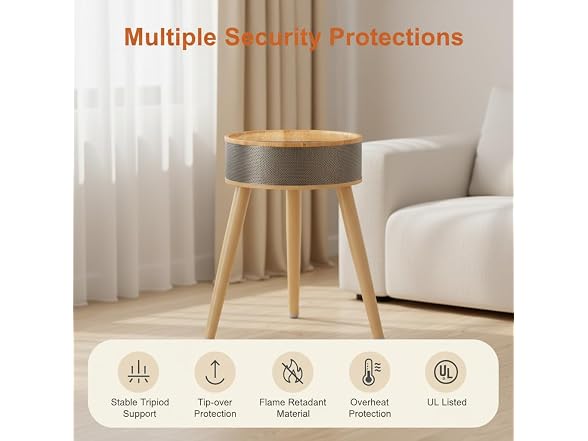 Multiple Security Protections

Stable Tripiod Support

Tip-over Protection

Flame Retadant Material

Overheat Protection

UL

UL Listed